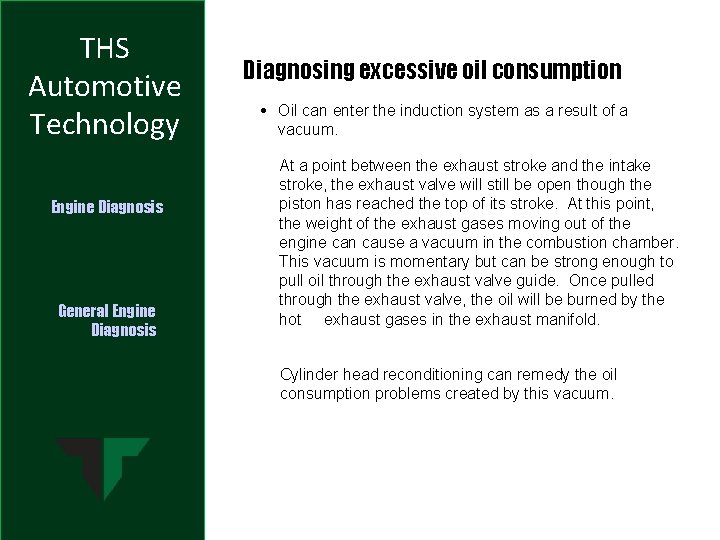 THS Automotive Technology

Engine Diagnosis

General Engine Diagnosis

Diagnosing excessive oil consumption

• Oil can enter the induction system as a result of a vacuum.

At a point between the exhaust stroke and the intake stroke, the exhaust valve will still be open though the piston has reached the top of its stroke. At this point, the weight of the exhaust gases moving out of the engine can cause a vacuum in the combustion chamber. This vacuum is momentary but can be strong enough to pull oil through the exhaust valve guide. Once pulled through the exhaust valve, the oil will be burned by the hot exhaust gases in the exhaust manifold.

Cylinder head reconditioning can remedy the oil consumption problems created by this vacuum.